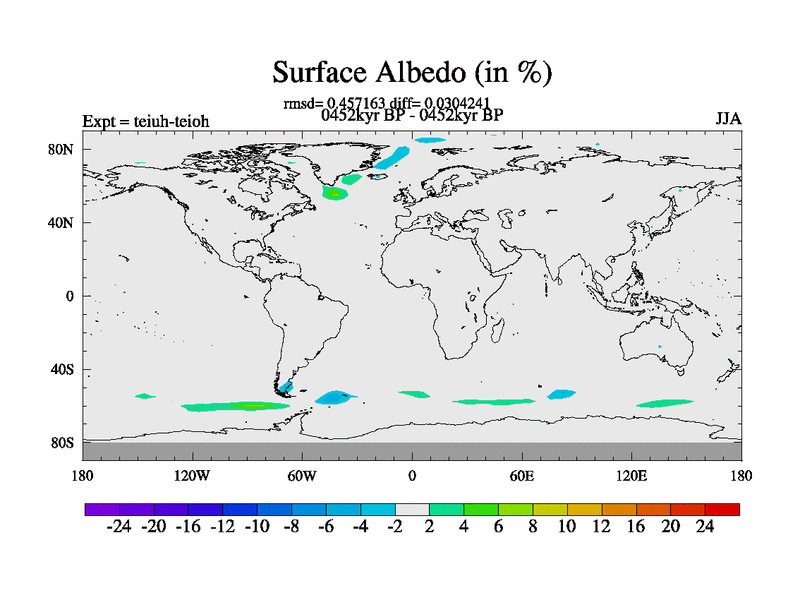 Surface Albedo (in %)

rmsd= 0.457163 diff= 0.0304241
0452kyr BP - 0452kyr BP

Expt = teiuh-teioh

JJA

80N
40N
0
40S
80S

180 120W 60W 0 60E 120E 180

-24 -20 -16 -12 -10 -8 -6 -4 -2 2 4 6 8 10 12 16 20 24